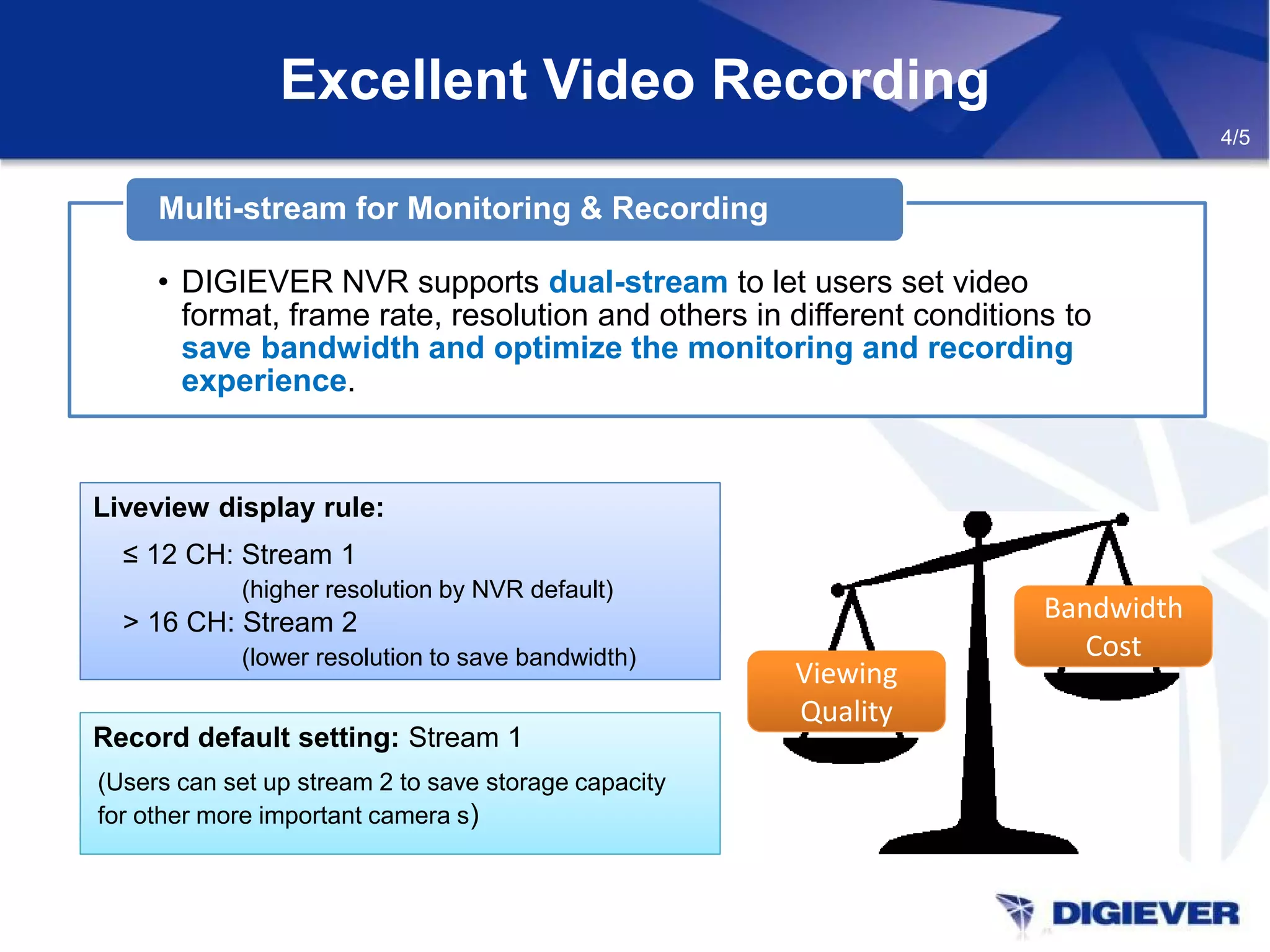 Excellent Video Recording

4/5

Multi-stream for Monitoring & Recording

• DIGIEVER NVR supports dual-stream to let users set video format, frame rate, resolution and others in different conditions to save bandwidth and optimize the monitoring and recording experience.

Liveview display rule:

≤ 12 CH: Stream 1
(higher resolution by NVR default)
> 16 CH: Stream 2
(lower resolution to save bandwidth)

Record default setting: Stream 1

(Users can set up stream 2 to save storage capacity for other more important camera s)

Viewing Quality

Bandwidth Cost

DIGIEVER